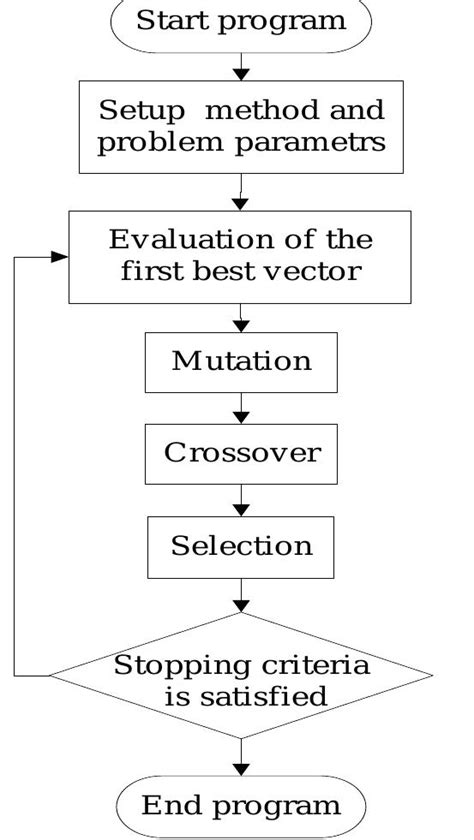 Start program

Setup method and problem parametrs

Evaluation of the first best vector

Mutation

Crossover

Selection

Stopping criteria is satisfied

End program